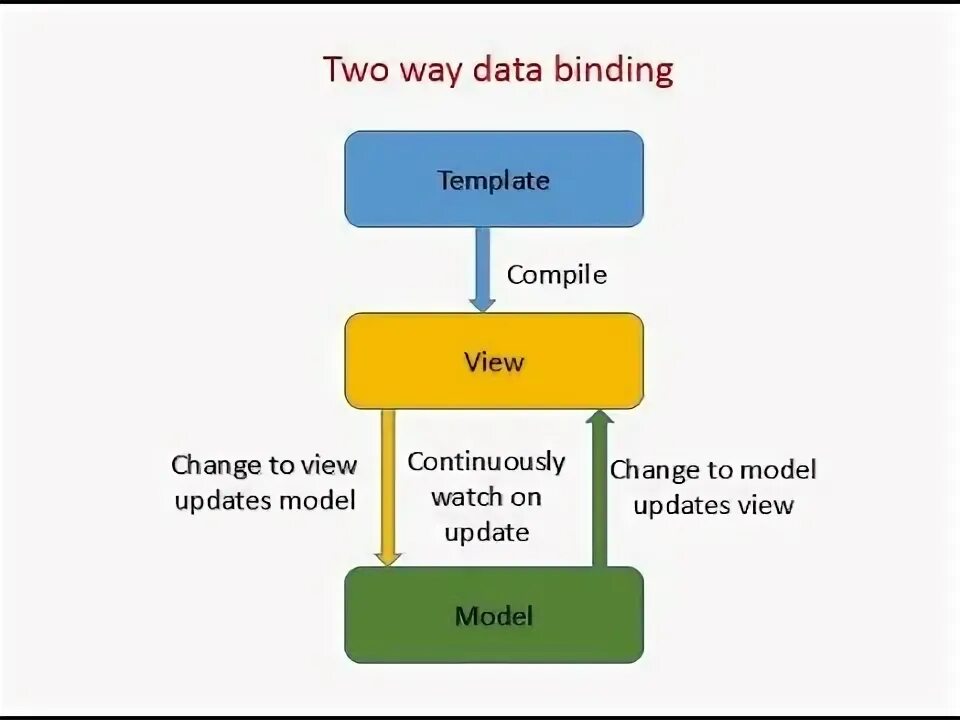 Two way data binding

Template

Compile

View

Change to view updates model

Continuously watch on update

Change to model updates view

Model